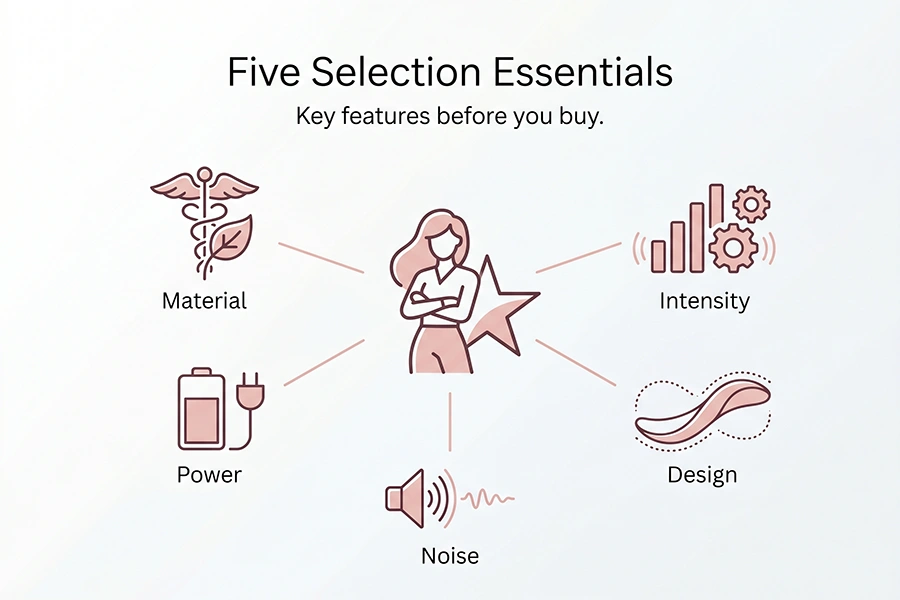 Five Selection Essentials

Key features before you buy.

Material

Intensity

Power

Design

Noise